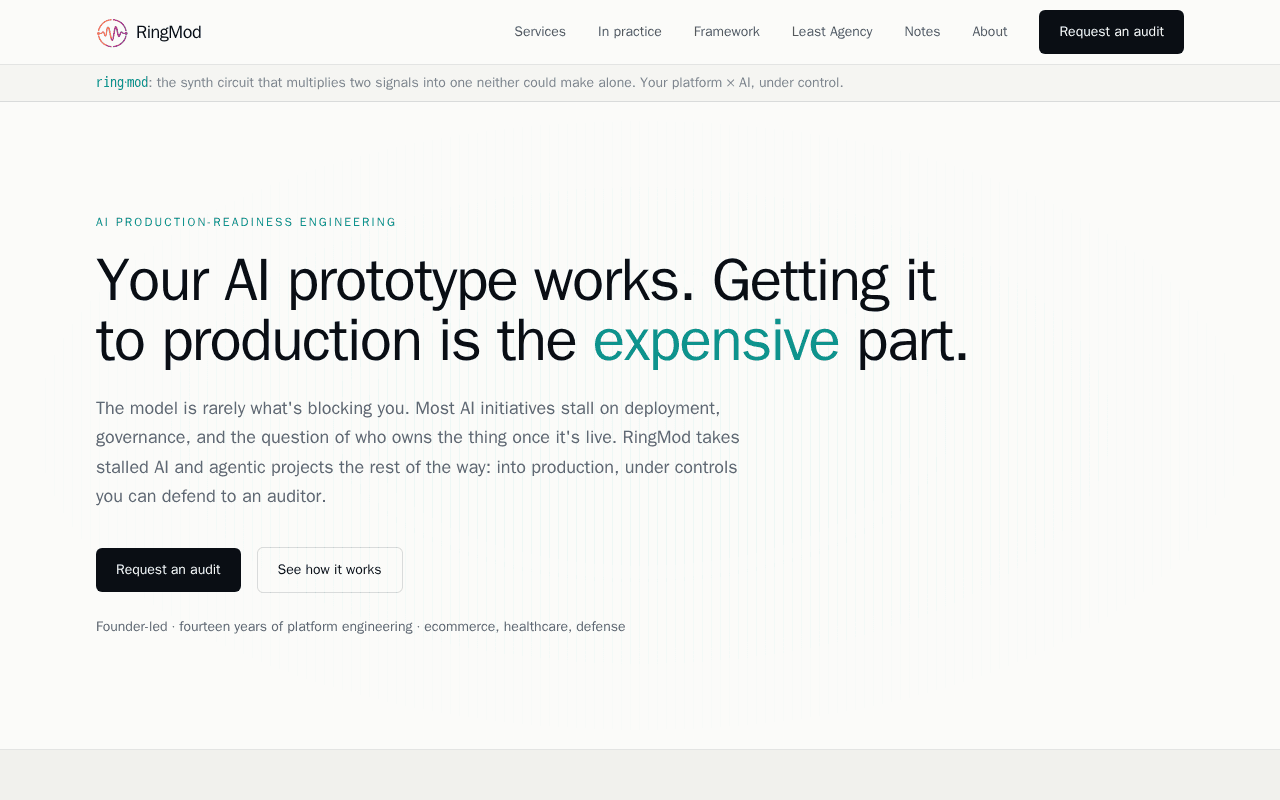 RingMod

Services In practice Framework Least Agency Notes About Request an audit

ring·mod: the synth circuit that multiplies two signals into one neither could make alone. Your platform × AI, under control.

AI PRODUCTION-READINESS ENGINEERING

Your AI prototype works. Getting it to production is the expensive part.

The model is rarely what's blocking you. Most AI initiatives stall on deployment, governance, and the question of who owns the thing once it's live. RingMod takes stalled AI and agentic projects the rest of the way: into production, under controls you can defend to an auditor.

Request an audit See how it works

Founder-led · fourteen years of platform engineering · ecommerce, healthcare, defense